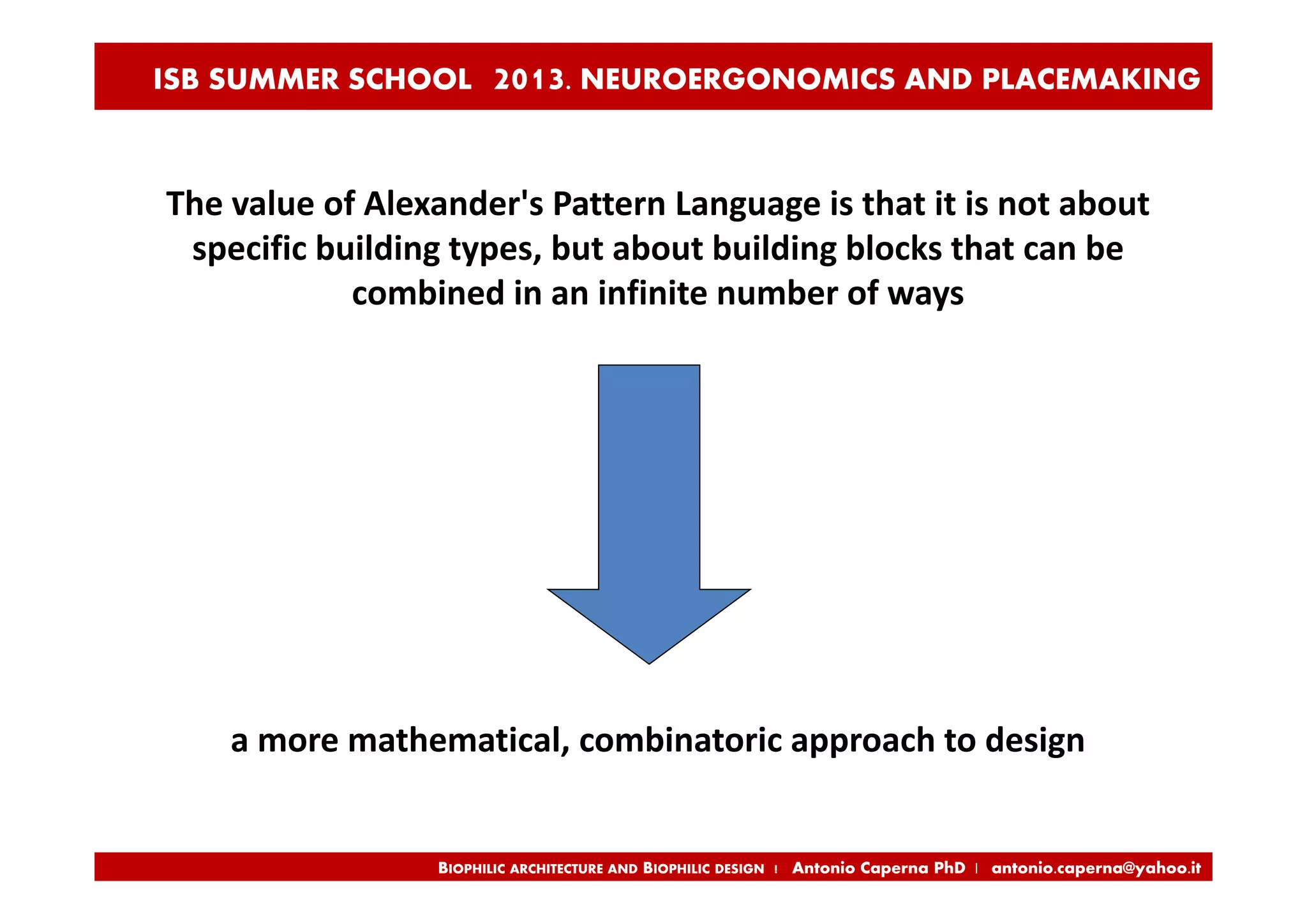 ISB SUMMER SCHOOL 2013. NEUROERGONOMICS AND PLACEMAKING

The value of Alexander's Pattern Language is that it is not about specific building types, but about building blocks that can be combined in an infinite number of ways

a more mathematical, combinatoric approach to design

BIOPHILIC ARCHITECTURE AND BIOPHILIC DESIGN | Antonio Caperna PhD | antonio.caperna@yahoo.it